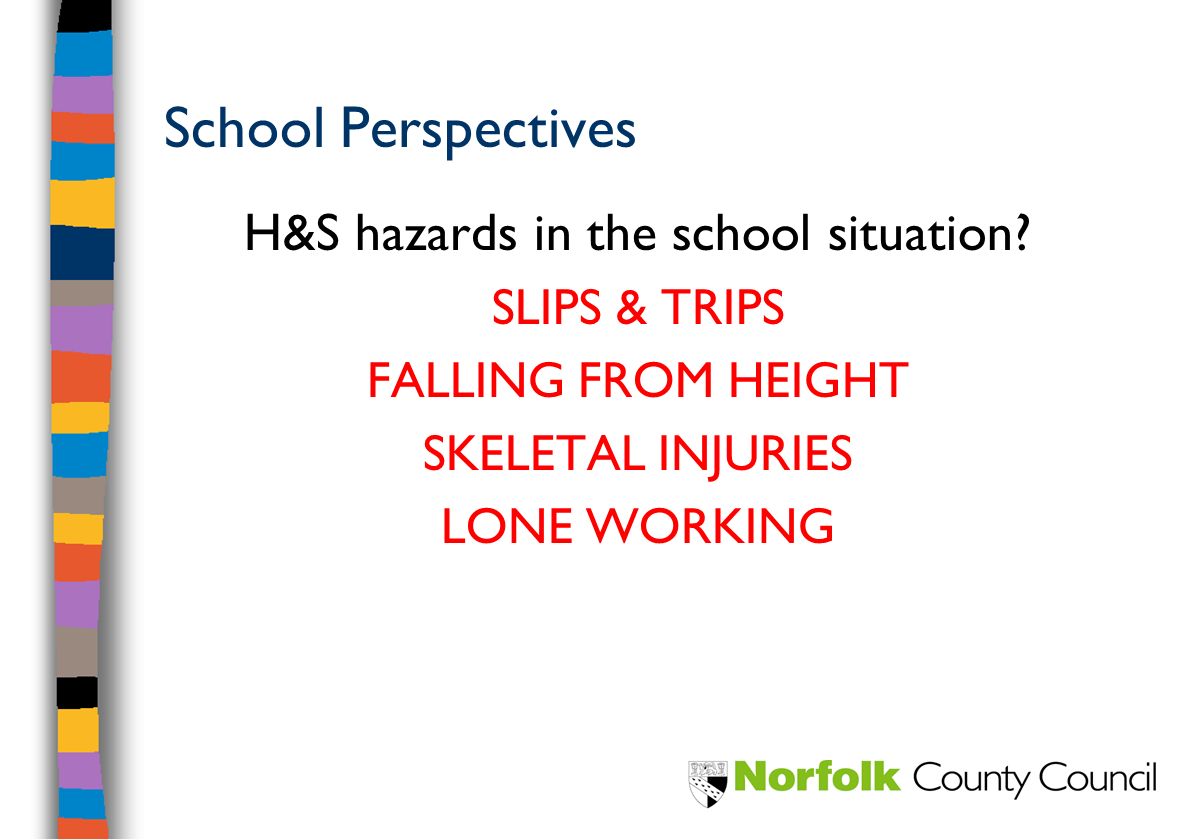 School Perspectives

H&S hazards in the school situation?

SLIPS & TRIPS

FALLING FROM HEIGHT

SKELETAL INJURIES

LONE WORKING

Norfolk County Council